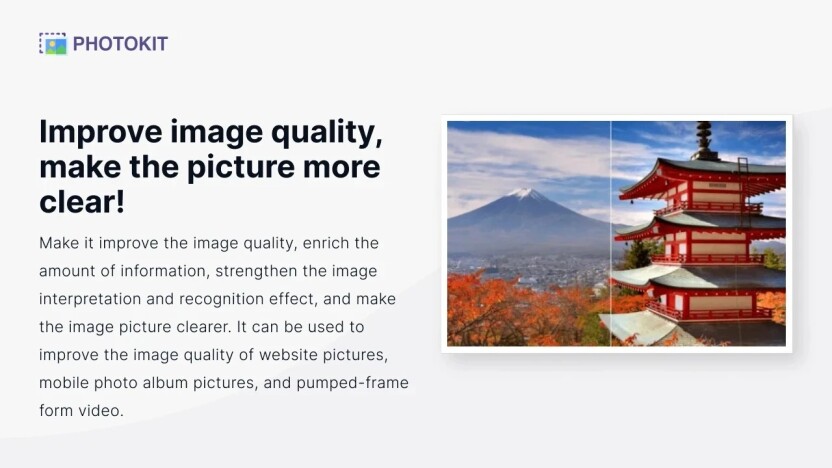 PHOTOKIT

Improve image quality, make the picture more clear!

Make it improve the image quality, enrich the amount of information, strengthen the image interpretation and recognition effect, and make the image picture clearer. It can be used to improve the image quality of website pictures, mobile photo album pictures, and pumped-frame form video.